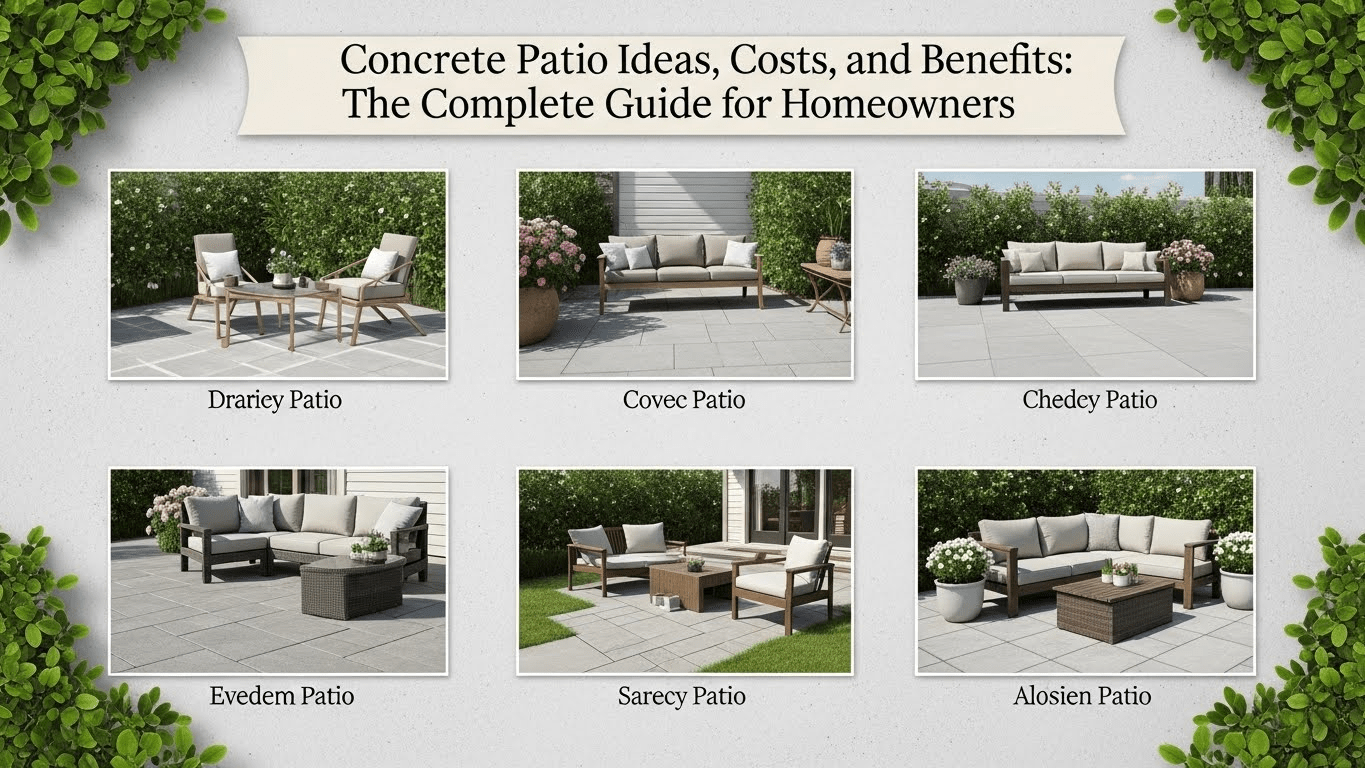 Concrete Patio Ideas, Costs, and Benefits: The Complete Guide for Homeowners

Drariey Patio

Covec Patio

Chedey Patio

Evedem Patio

Sarecy Patio

Alosien Patio